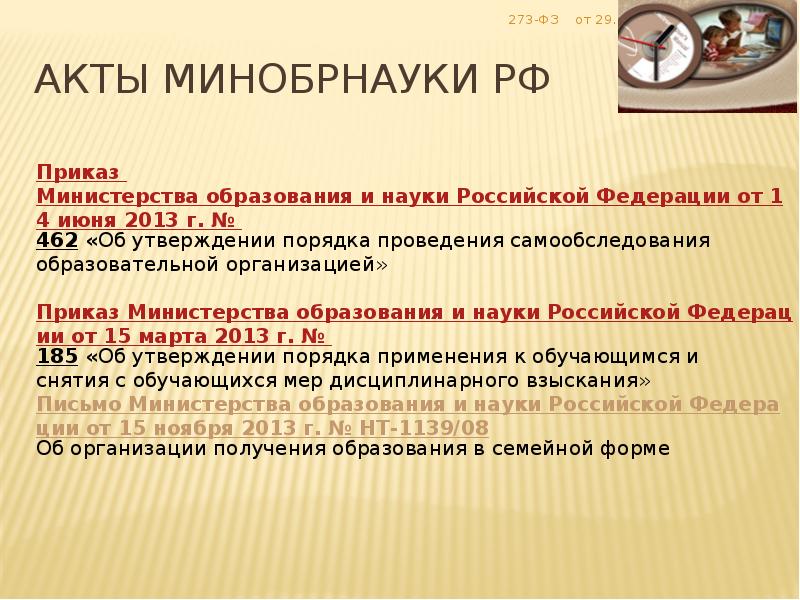 273-ФЗ от 29.

АКТЫ МИНОБРНАУКИ РФ

Приказ Министерства образования и науки Российской Федерации от 14 июня 2013 г. № 462 «Об утверждении порядка проведения самообследования образовательной организацией»

Приказ Министерства образования и науки Российской Федерации от 15 марта 2013 г. № 185 «Об утверждении порядка применения к обучающимся и снятия с обучающихся мер дисциплинарного взыскания»
Письмо Министерства образования и науки Российской Федерации от 15 ноября 2013 г. № НТ-1139/08
Об организации получения образования в семейной форме